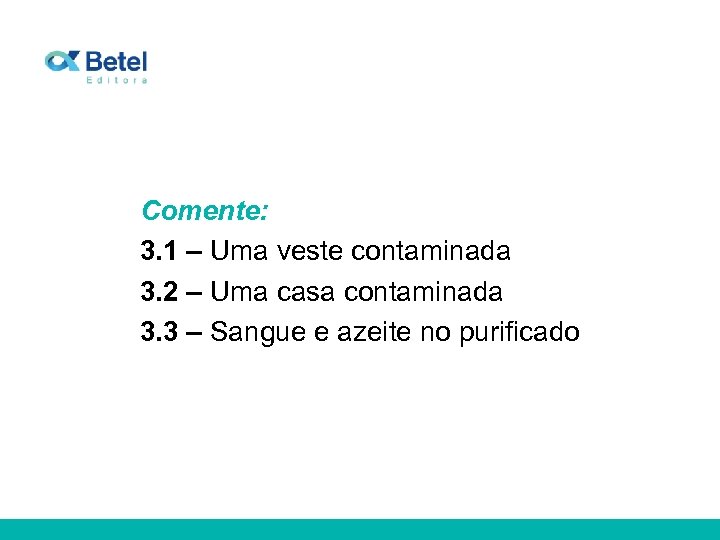 Betel
Editora

Comente:

3.1 – Uma veste contaminada

3.2 – Uma casa contaminada

3.3 – Sangue e azeite no purificado